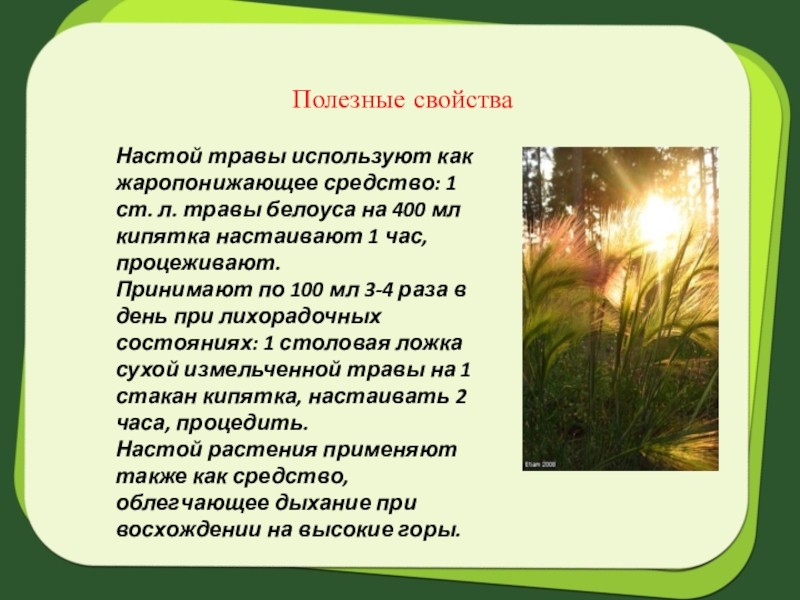 Полезные свойства

Настой травы используют как жаропонижающее средство: 1 ст. л. травы белоуса на 400 мл кипятка настаивают 1 час, процеживают.
Принимают по 100 мл 3-4 раза в день при лихорадочных состояниях: 1 столовая ложка сухой измельченной травы на 1 стакан кипятка, настаивать 2 часа, процедить.
Настой растения применяют также как средство, облегчающее дыхание при восхождении на высокие горы.

Elsan 2008